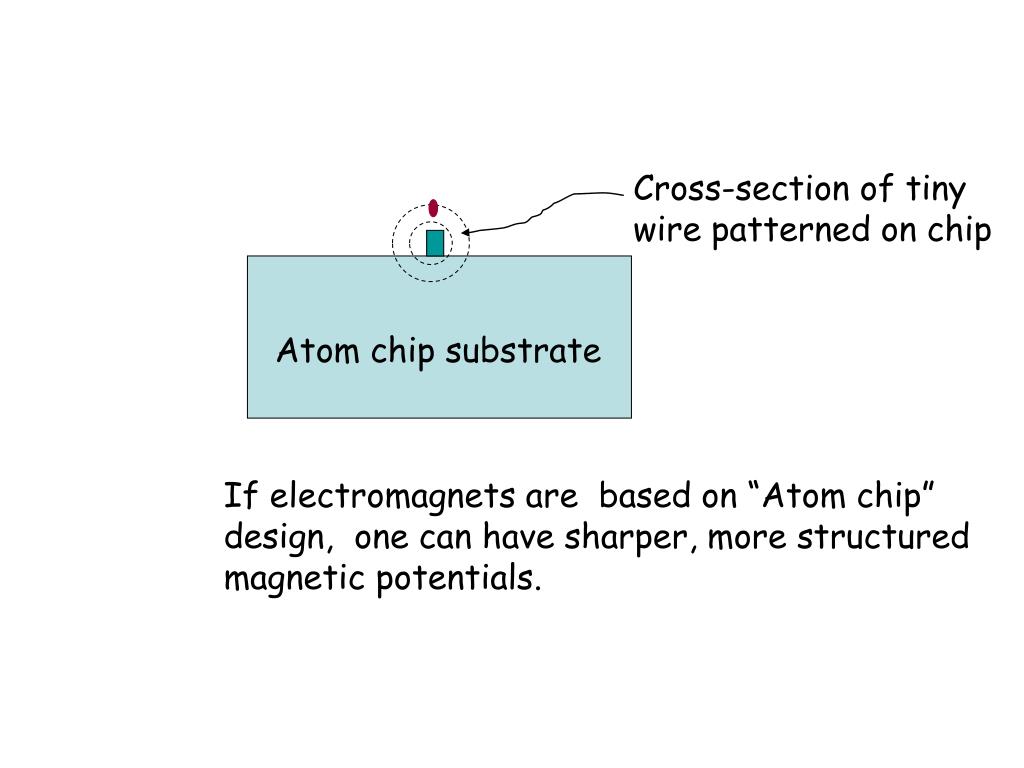 Cross-section of tiny wire patterned on chip

Atom chip substrate

If electromagnets are based on “Atom chip” design, one can have sharper, more structured magnetic potentials.